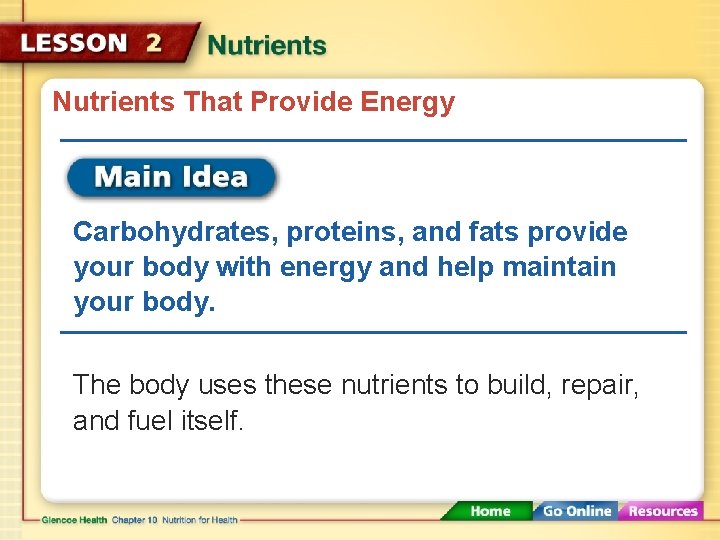 LESSON 2 Nutrients

Nutrients That Provide Energy

Main Idea

Carbohydrates, proteins, and fats provide your body with energy and help maintain your body.

The body uses these nutrients to build, repair, and fuel itself.

Glencoe Health Chapter 10 Nutrition for Health

Home Go Online Resources